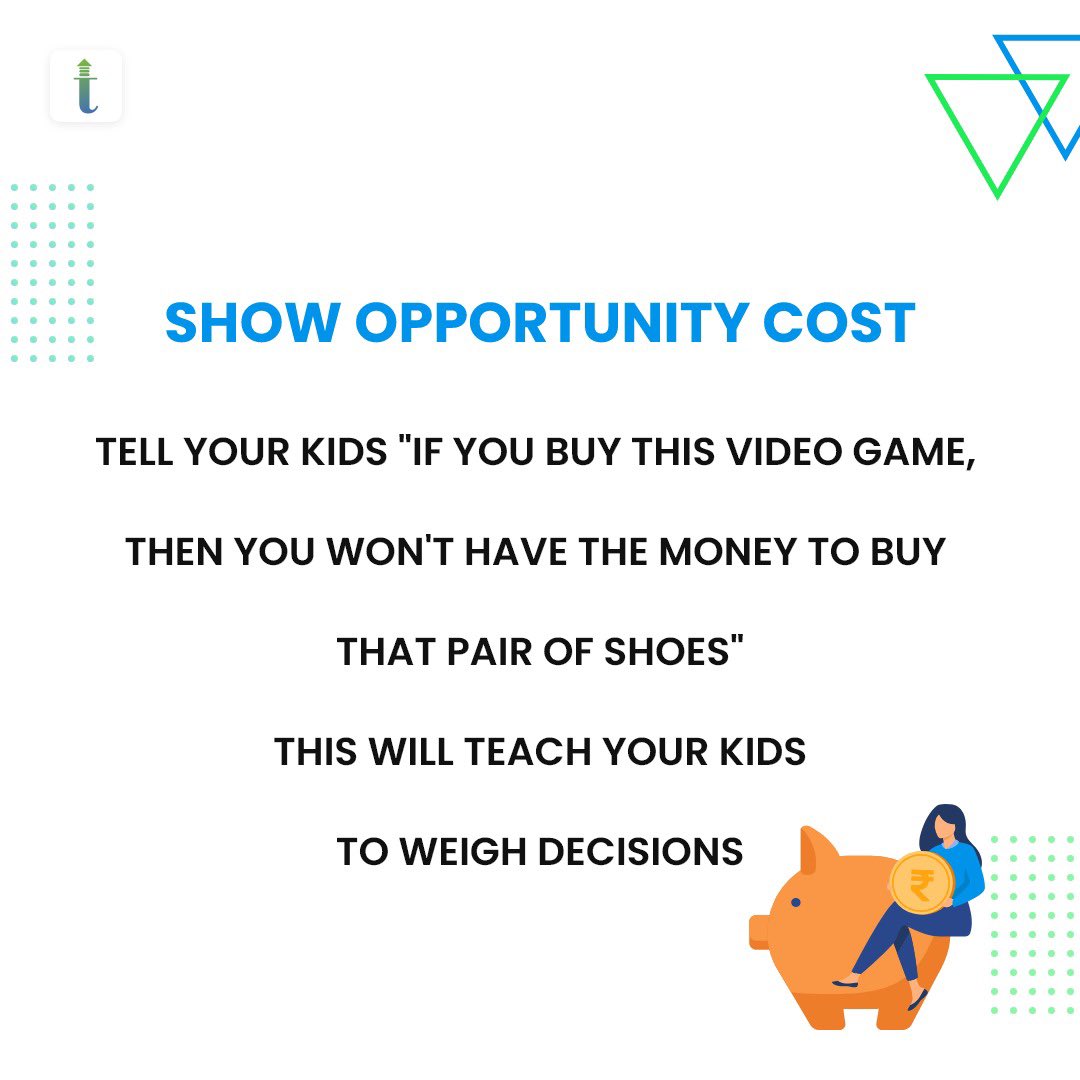 t

SHOW OPPORTUNITY COST

TELL YOUR KIDS "IF YOU BUY THIS VIDEO GAME, THEN YOU WON'T HAVE THE MONEY TO BUY THAT PAIR OF SHOES"

THIS WILL TEACH YOUR KIDS TO WEIGH DECISIONS

₹